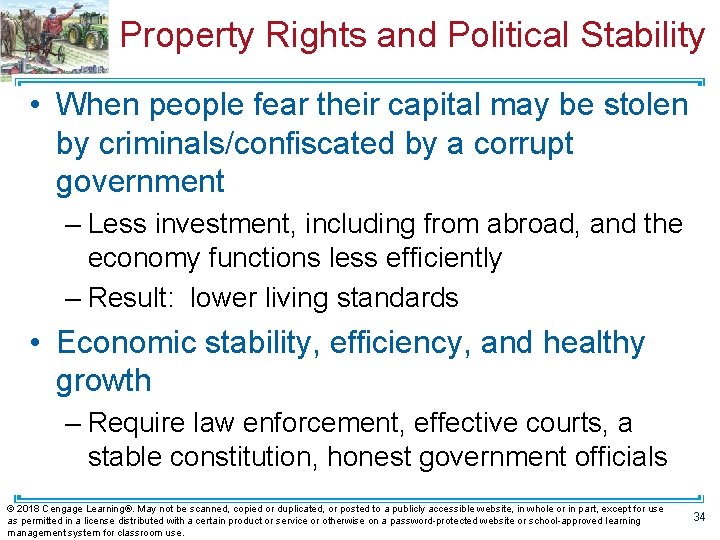 Property Rights and Political Stability

• When people fear their capital may be stolen by criminals/confiscated by a corrupt government

– Less investment, including from abroad, and the economy functions less efficiently

– Result: lower living standards

• Economic stability, efficiency, and healthy growth

– Require law enforcement, effective courts, a stable constitution, honest government officials

© 2018 Cengage Learning®. May not be scanned, copied or duplicated, or posted to a publicly accessible website, in whole or in part, except for use as permitted in a license distributed with a certain product or service or otherwise on a password-protected website or school-approved learning management system for classroom use.

34